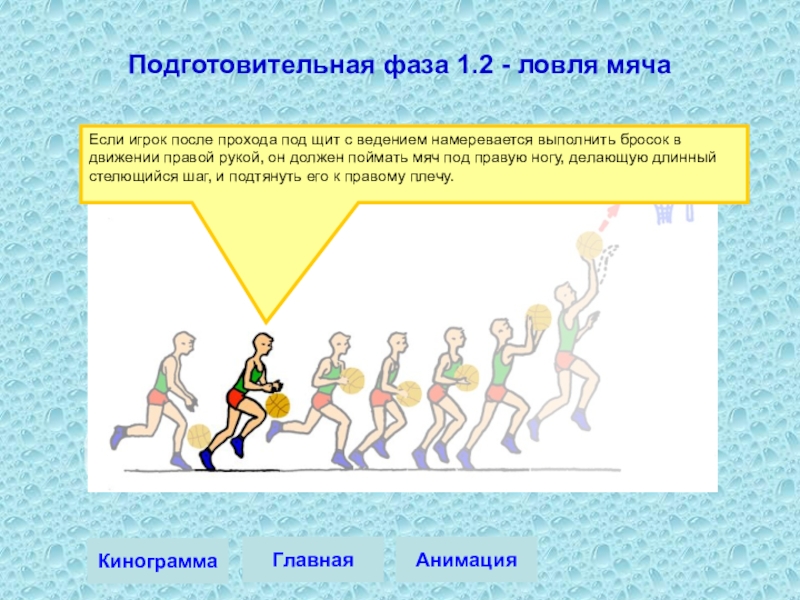 Подготовительная фаза 1.2 - ловля мяча

Если игрок после прохода под щит с ведением намеревается выполнить бросок в движении правой рукой, он должен поймать мяч под правую ногу, делающую длинный стелющийся шаг, и подтянуть его к правому плечу.

Кинограмма

Главная

Анимация